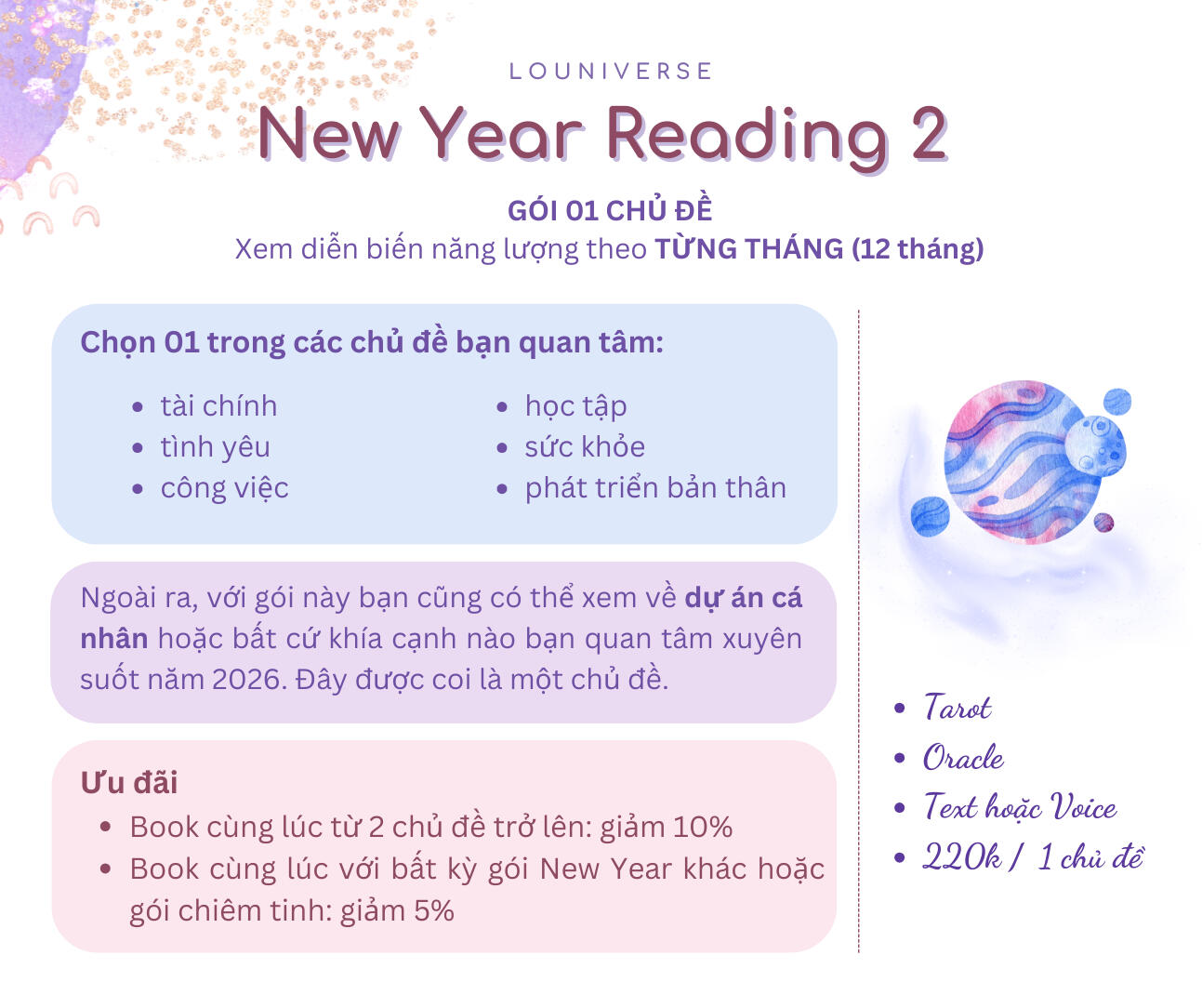 LOUNIVERSE

New Year Reading 2

GÓI 01 CHỦ ĐỀ
Xem diễn biến năng lượng theo TỪNG THÁNG (12 tháng)

Chọn 01 trong các chủ đề bạn quan tâm:

- tài chính
- tình yêu
- công việc

- học tập
- sức khỏe
- phát triển bản thân

Ngoài ra, với gói này bạn cũng có thể xem về dự án cá nhân hoặc bất cứ khía cạnh nào bạn quan tâm xuyên suốt năm 2026. Đây được coi là một chủ đề.

Ưu đãi
- Book cùng lúc từ 2 chủ đề trở lên: giảm 10%
- Book cùng lúc với bất kỳ gói New Year khác hoặc gói chiêm tinh: giảm 5%

- Tarot
- Oracle
- Text hoặc Voice
- 220k / 1 chủ đề